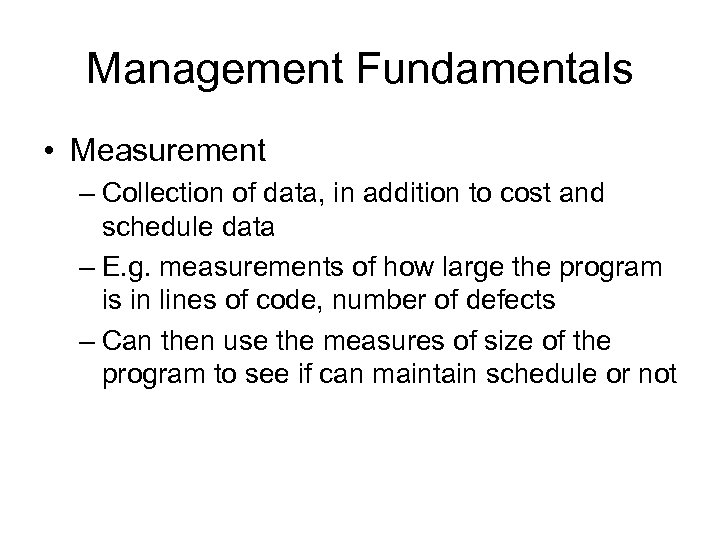 Management Fundamentals

• Measurement
– Collection of data, in addition to cost and schedule data
– E.g. measurements of how large the program is in lines of code, number of defects
– Can then use the measures of size of the program to see if can maintain schedule or not